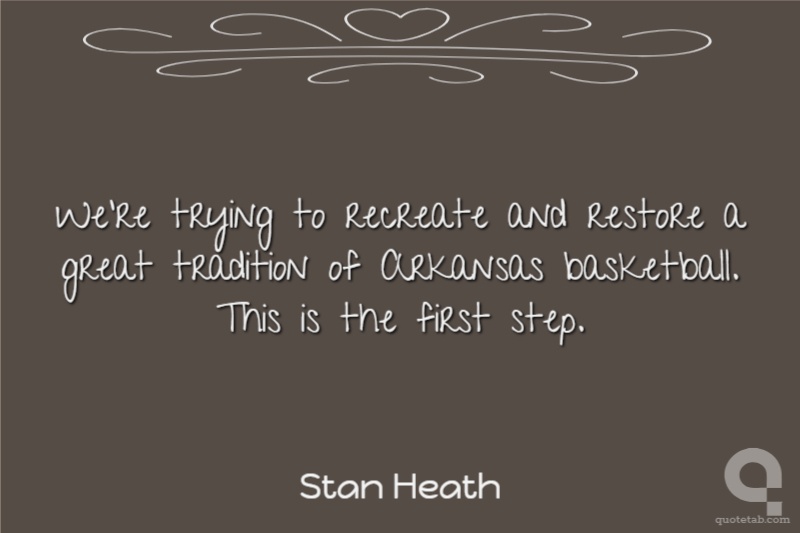 We're trying to recreate and restore a great tradition of Arkansas basketball. This is the first step.

Stan Heath

quotetab.com